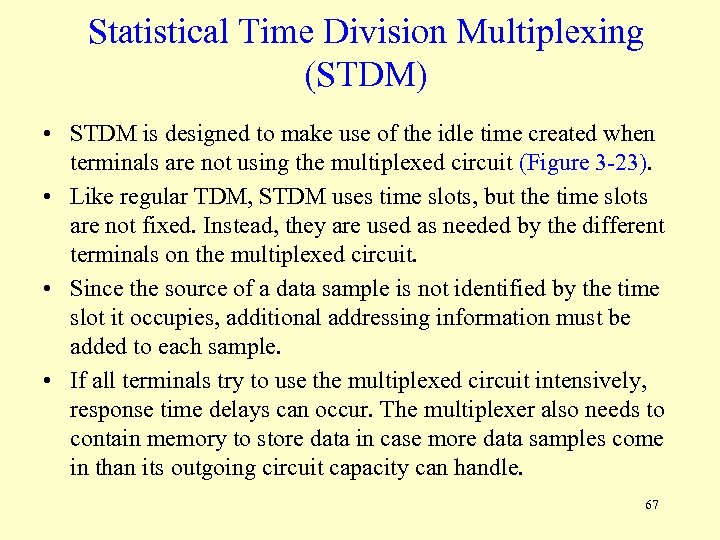 Statistical Time Division Multiplexing (STDM)

• STDM is designed to make use of the idle time created when terminals are not using the multiplexed circuit (Figure 3-23).

• Like regular TDM, STDM uses time slots, but the time slots are not fixed. Instead, they are used as needed by the different terminals on the multiplexed circuit.

• Since the source of a data sample is not identified by the time slot it occupies, additional addressing information must be added to each sample.

• If all terminals try to use the multiplexed circuit intensively, response time delays can occur. The multiplexer also needs to contain memory to store data in case more data samples come in than its outgoing circuit capacity can handle.

67